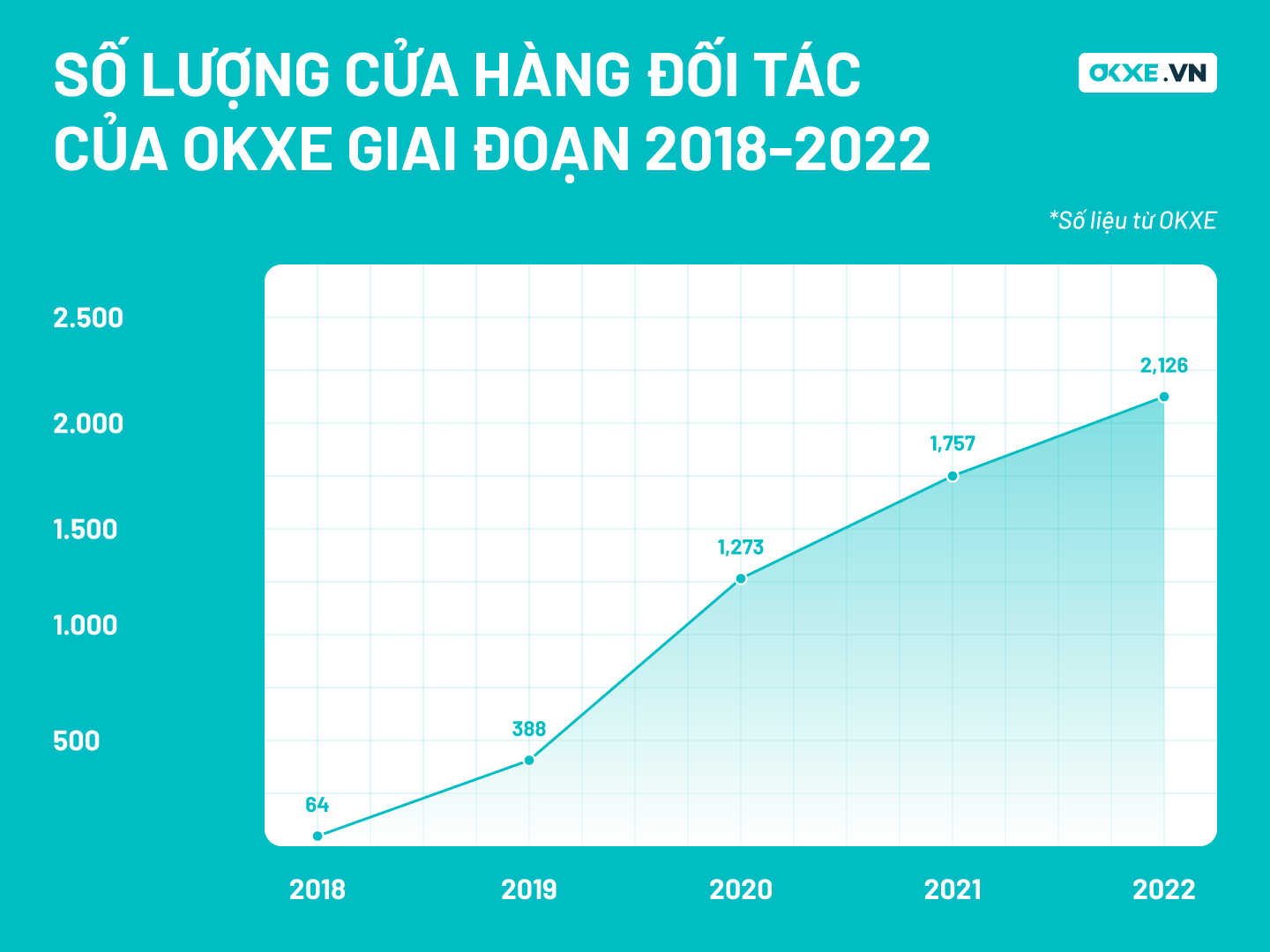 SỐ LƯỢNG CỬA HÀNG ĐỐI TÁC CỦA OKXE GIAI ĐOẠN 2018-2022

OKXE.VN

*Số liệu từ OKXE

2.500
2.000
1.500
1.000
500

64
388
1,273
1,757
2,126

2018
2019
2020
2021
2022